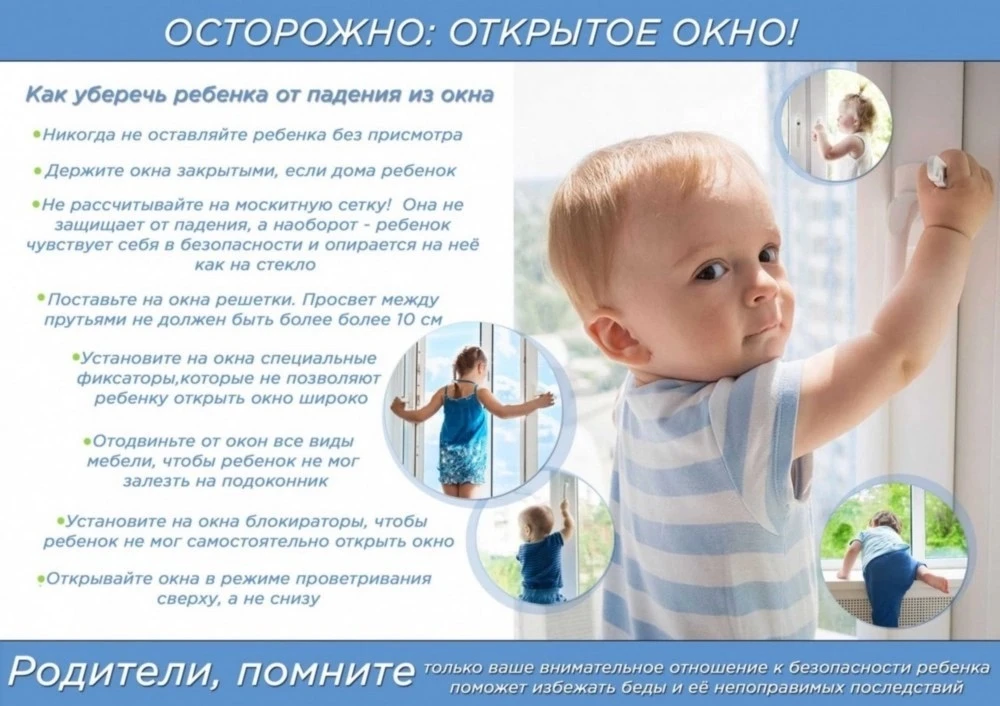 ОСТОРОЖНО: ОТКРЫТОЕ ОКНО!

Как уберечь ребенка от падения из окна

•Никогда не оставляйте ребенка без присмотра

•Держите окна закрытыми, если дома ребенок

•Не рассчитывайте на москитную сетку! Она не защищает от падения, а наоборот - ребенок чувствует себя в безопасности и опирается на неё как на стекло

•Поставьте на окна решетки. Просвет между прутьями не должен быть более более 10 см

•Установите на окна специальные фиксаторы,которые не позволяют ребенку открыть окно широко

•Отодвиньте от окон все виды мебели, чтобы ребенок не мог залезть на подоконник

•Установите на окна блокираторы, чтобы ребенок не мог самостоятельно открыть окно

•Открывайте окна в режиме проветривания сверху, а не снизу

Родители, помните только ваше внимательное отношение к безопасности ребенка поможет избежать беды и её непоправимых последствий